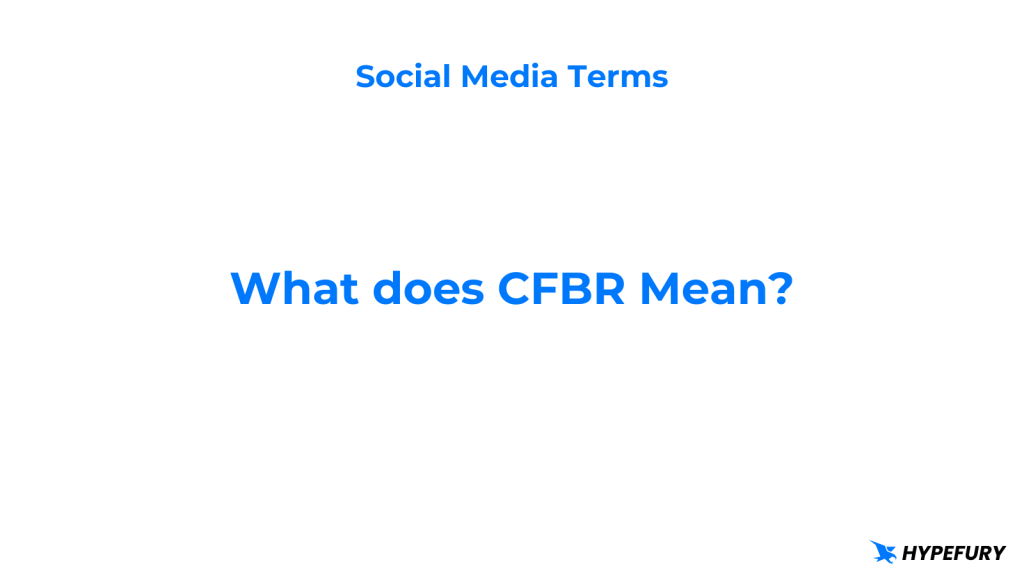 Social Media Terms

What does CFBR Mean?

HYPEFURY